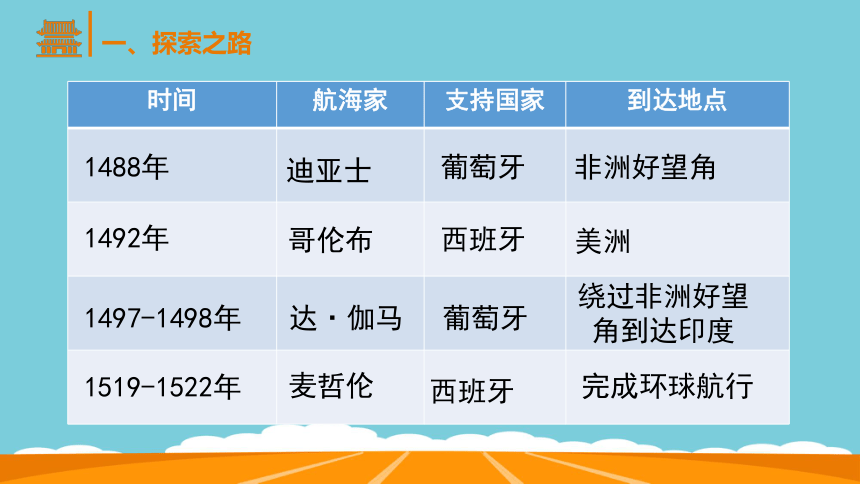 一、探索之路

| 时间 | 航海家 | 支持国家 | 到达地点 |
|---|---|---|---|
| 1488年 | 迪亚士 | 葡萄牙 | 非洲好望角 |
| 1492年 | 哥伦布 | 西班牙 | 美洲 |
| 1497-1498年 | 达·伽马 | 葡萄牙 | 绕过非洲好望角到达印度 |
| 1519-1522年 | 麦哲伦 | 西班牙 | 完成环球航行 |